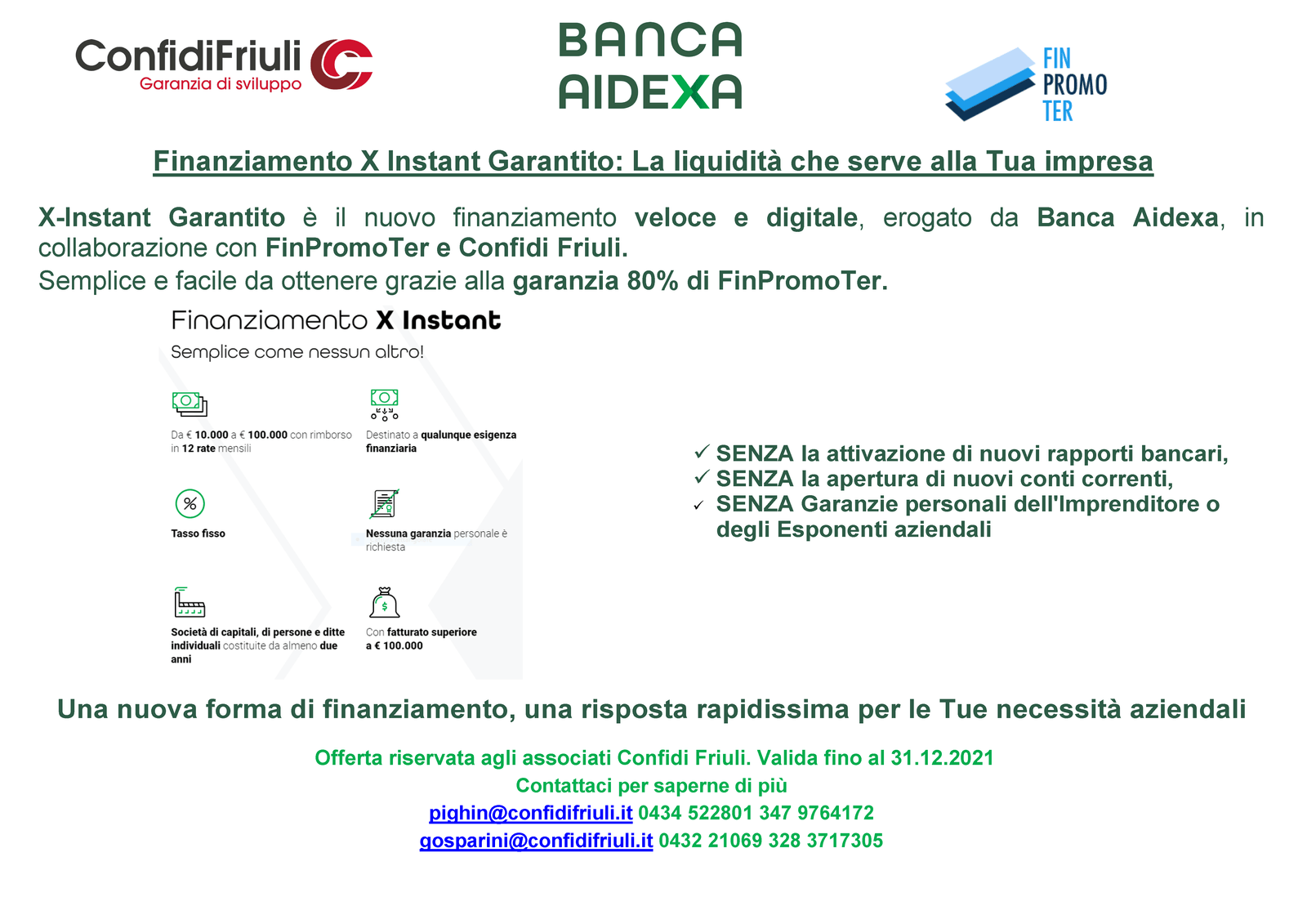 ConfidiFriuli
Garanzia di sviluppo

BANCA AIDEXA

FIN PROMO TER

Finanziamento X Instant Garantito: La liquidità che serve alla Tua impresa

X-Instant Garantito è il nuovo finanziamento veloce e digitale, erogato da Banca Aidexa, in collaborazione con FinPromoTer e Confidi Friuli.
Semplice e facile da ottenere grazie alla garanzia 80% di FinPromoTer.

Finanziamento X Instant
Semplice come nessun altro!

Da € 10.000 a € 100.000 con rimborso in 12 rate mensili

Destinato a qualunque esigenza finanziaria

Tasso fisso

Nessuna garanzia personale è richiesta

Società di capitali, di persone e ditte individuali costituite da almeno due anni

Con fatturato superiore a € 100.000

✓ SENZA la attivazione di nuovi rapporti bancari,
✓ SENZA la apertura di nuovi conti correnti,
✓ SENZA Garanzie personali dell'Imprenditore o degli Esponenti aziendali

Una nuova forma di finanziamento, una risposta rapidissima per le Tue necessità aziendali

Offerta riservata agli associati Confidi Friuli. Valida fino al 31.12.2021
Contattaci per saperne di più
pighin@confidifriuli.it 0434 522801 347 9764172
gosparini@confidifriuli.it 0432 21069 328 3717305